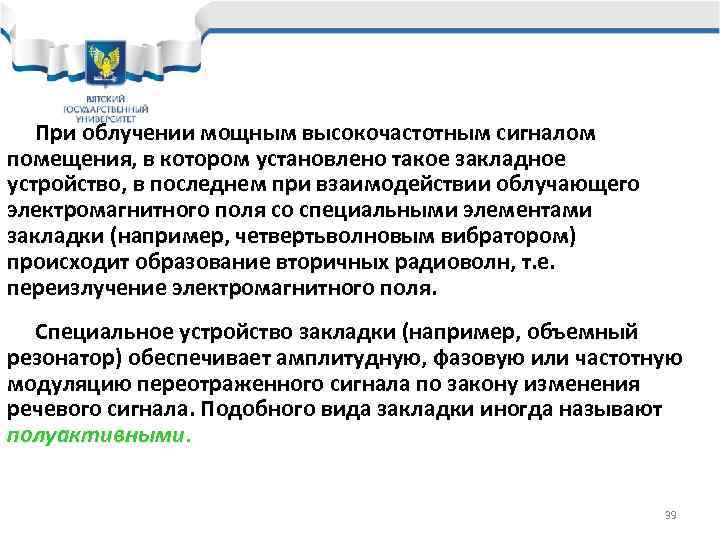 ВЯТСКИЙ ГОСУДАРСТВЕННЫЙ УНИВЕРСИТЕТ

При облучении мощным высокочастотным сигналом помещения, в котором установлено такое закладное устройство, в последнем при взаимодействии облучающего электромагнитного поля со специальными элементами закладки (например, четвертьволновым вибратором) происходит образование вторичных радиоволн, т.е. переизлучение электромагнитного поля.

Специальное устройство закладки (например, объемный резонатор) обеспечивает амплитудную, фазовую или частотную модуляцию переотраженного сигнала по закону изменения речевого сигнала. Подобного вида закладки иногда называют полуактивными.

39